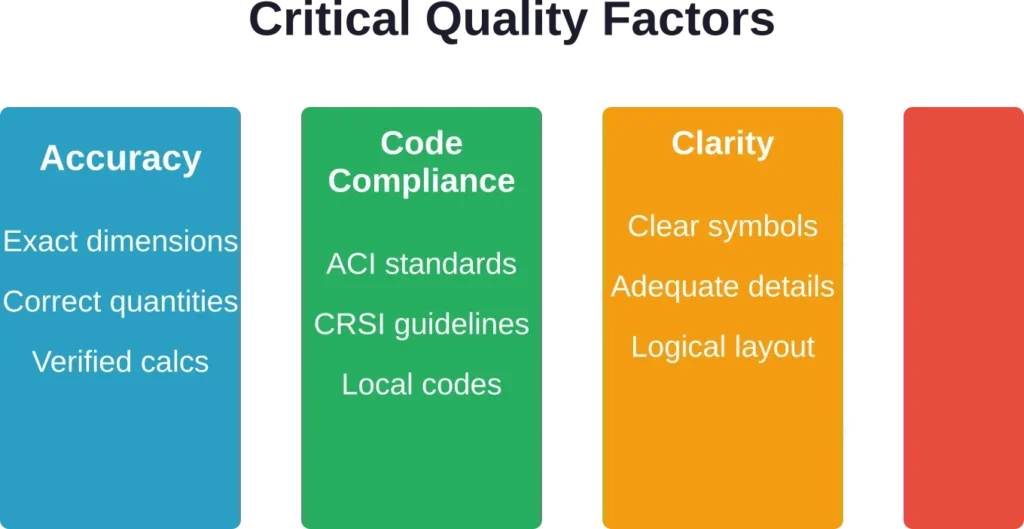 Critical Quality Factors

Accuracy

Exact dimensions

Correct quantities

Verified calcs

Code Compliance

ACI standards

CRSI guidelines

Local codes

Clarity

Clear symbols

Adequate details

Logical layout